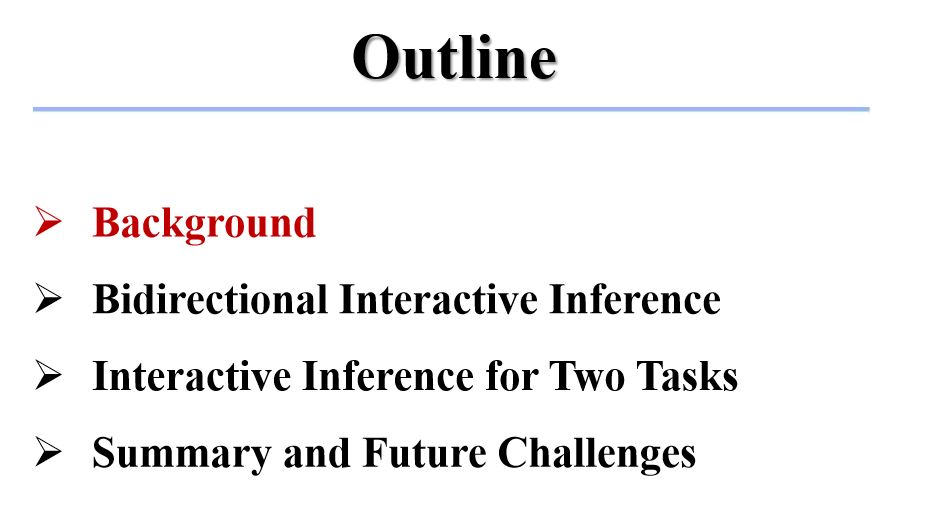 Outline

➢ Background

➢ Bidirectional Interactive Inference

➢ Interactive Inference for Two Tasks

➢ Summary and Future Challenges